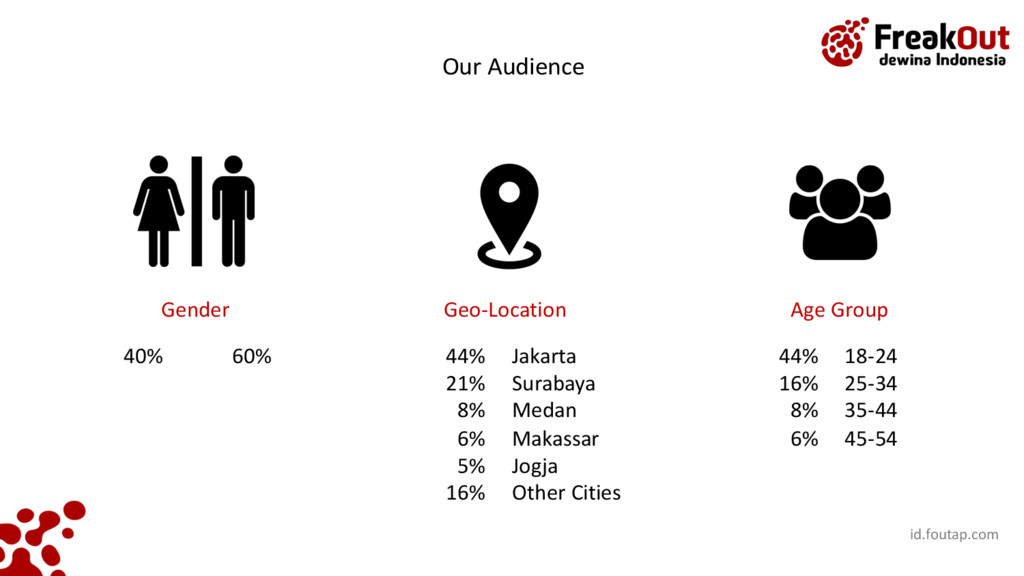 FreakOut
dewina Indonesia

Our Audience

Gender

40% 60%

Geo-Location

44% Jakarta
21% Surabaya
8% Medan
6% Makassar
5% Jogja
16% Other Cities

Age Group

44% 18-24
16% 25-34
8% 35-44
6% 45-54

id.foutap.com